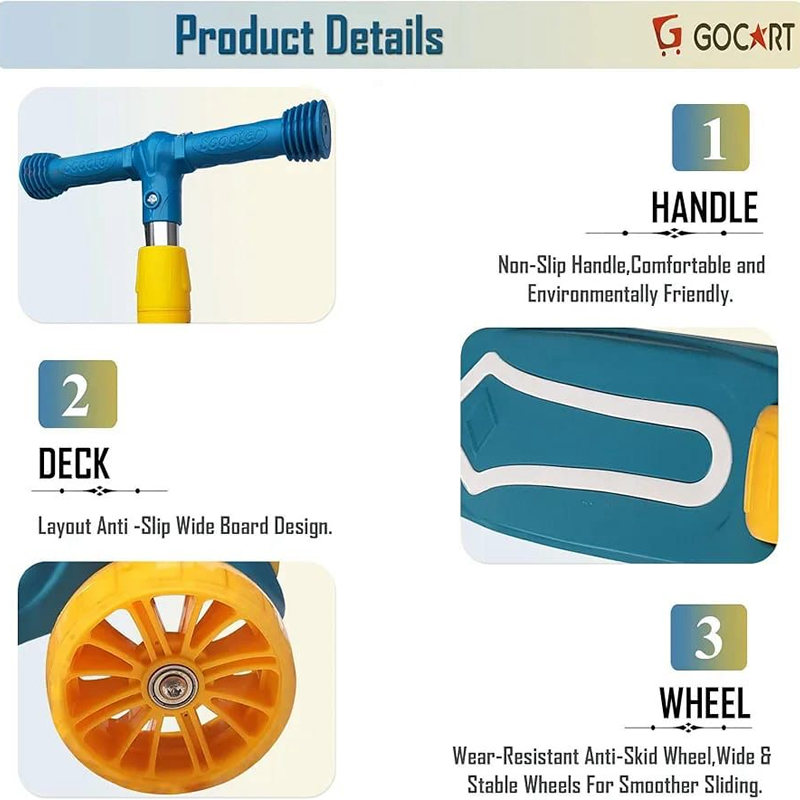 Product Details

GOCART

1

HANDLE

Non-Slip Handle,Comfortable and Environmentally Friendly.

2

DECK

Layout Anti -Slip Wide Board Design.

3

WHEEL

Wear-Resistant Anti-Skid Wheel,Wide & Stable Wheels For Smoother Sliding.